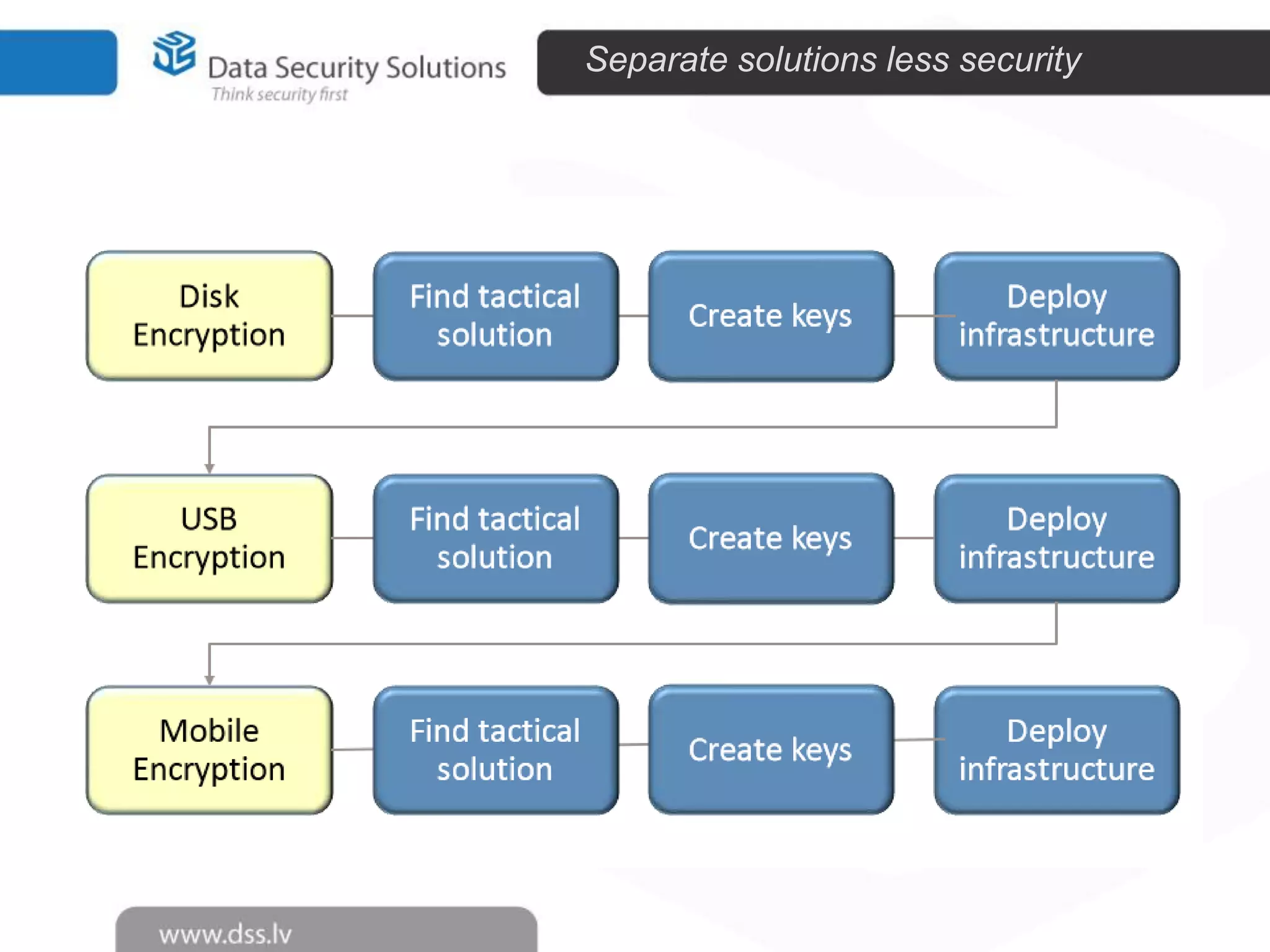 Data Security Solutions
Think security first

Separate solutions less security

Disk Encryption

Find tactical solution

Create keys

Deploy infrastructure

USB Encryption

Find tactical solution

Create keys

Deploy infrastructure

Mobile Encryption

Find tactical solution

Create keys

Deploy infrastructure

www.dss.lv